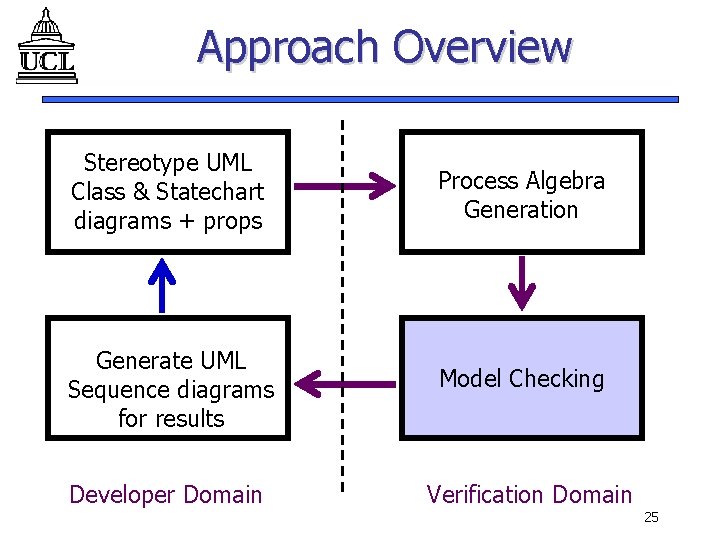 UCL

Approach Overview

Stereotype UML Class & Statechart diagrams + props

Process Algebra Generation

Generate UML Sequence diagrams for results

Model Checking

Developer Domain

Verification Domain

25